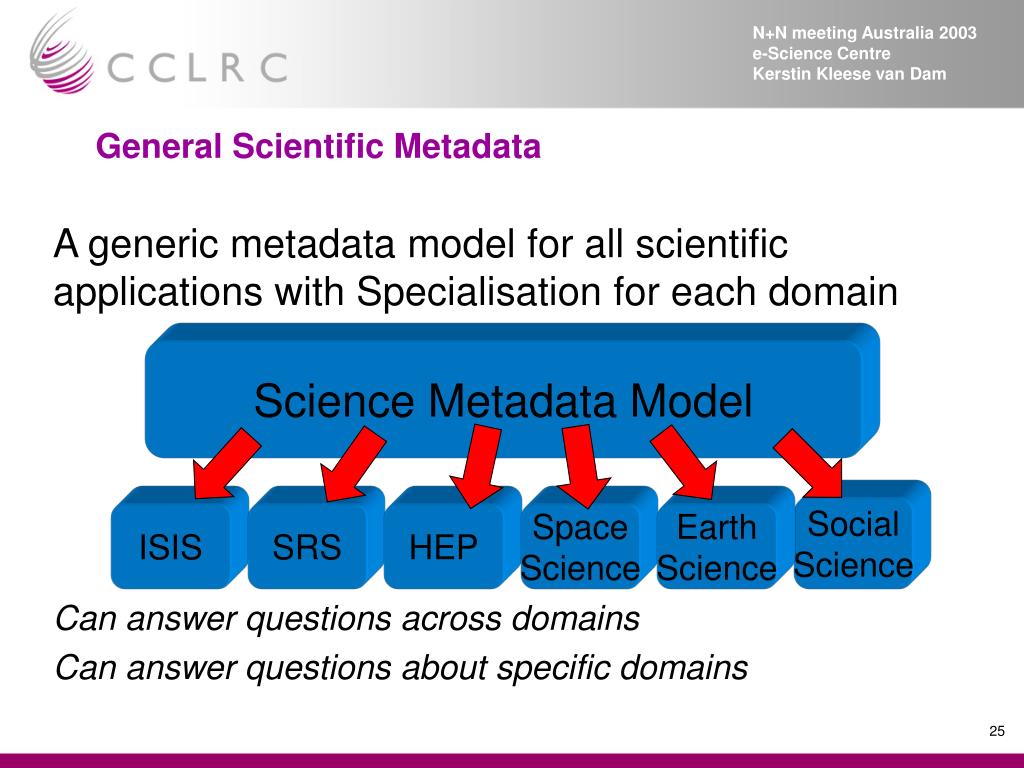 CCLRC

N+N meeting Australia 2003
e-Science Centre
Kerstin Kleese van Dam

General Scientific Metadata

A generic metadata model for all scientific applications with Specialisation for each domain

Science Metadata Model

ISIS

SRS

HEP

Space Science

Earth Science

Social Science

Can answer questions across domains

Can answer questions about specific domains

25